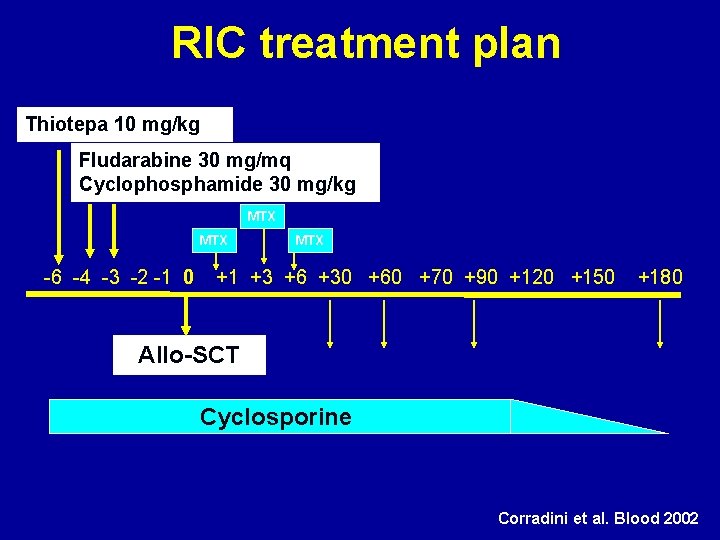 RIC treatment plan

Thiotepa 10 mg/kg

Fludarabine 30 mg/mq
Cyclophosphamide 30 mg/kg

MTX

MTX

MTX

-6 -4 -3 -2 -1 0 +1 +3 +6 +30 +60 +70 +90 +120 +150 +180

Allo-SCT

Cyclosporine

Corradini et al. Blood 2002